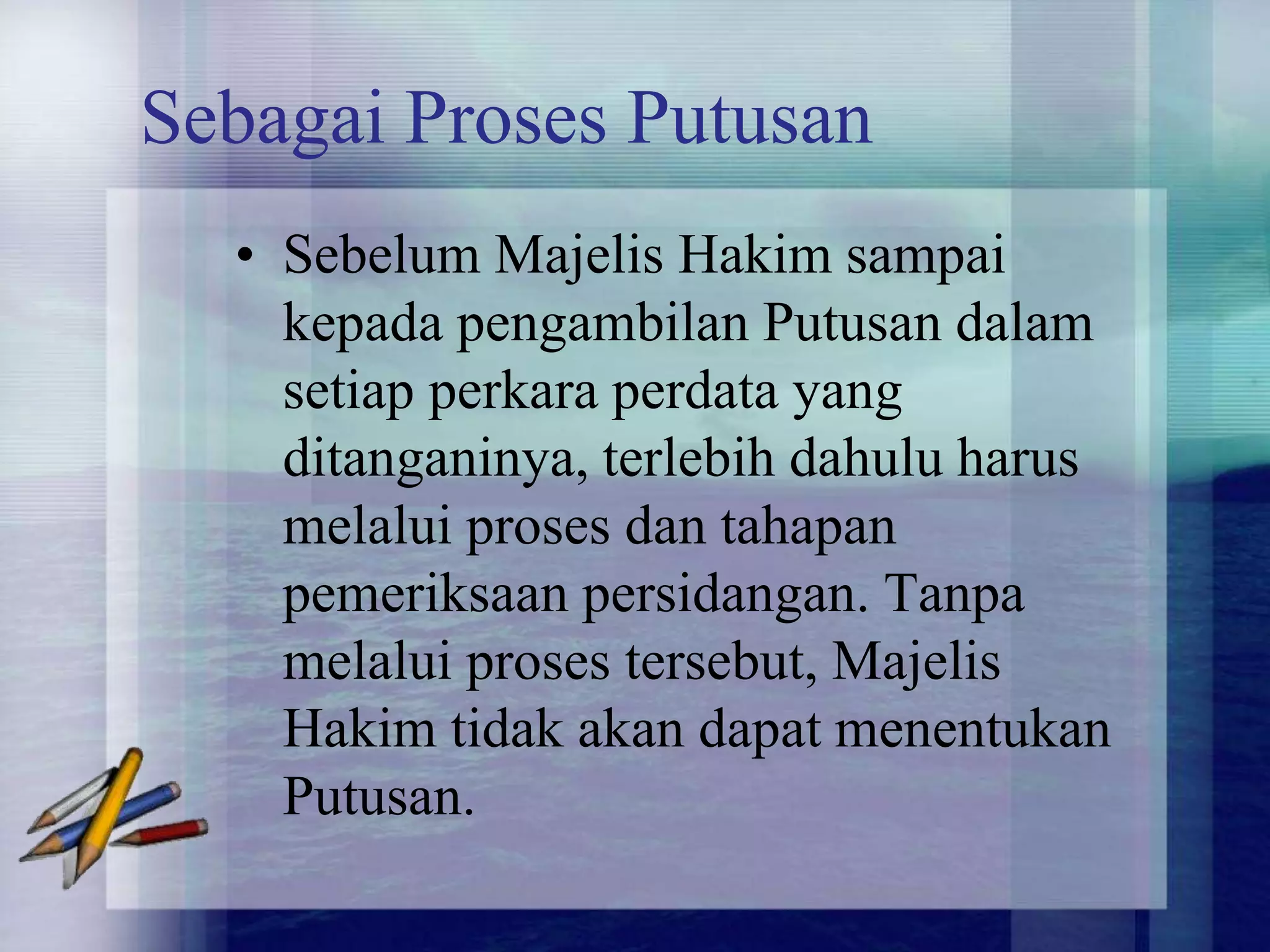 Sebagai Proses Putusan

• Sebelum Majelis Hakim sampai kepada pengambilan Putusan dalam setiap perkara perdata yang ditanganinya, terlebih dahulu harus melalui proses dan tahapan pemeriksaan persidangan. Tanpa melalui proses tersebut, Majelis Hakim tidak akan dapat menentukan Putusan.